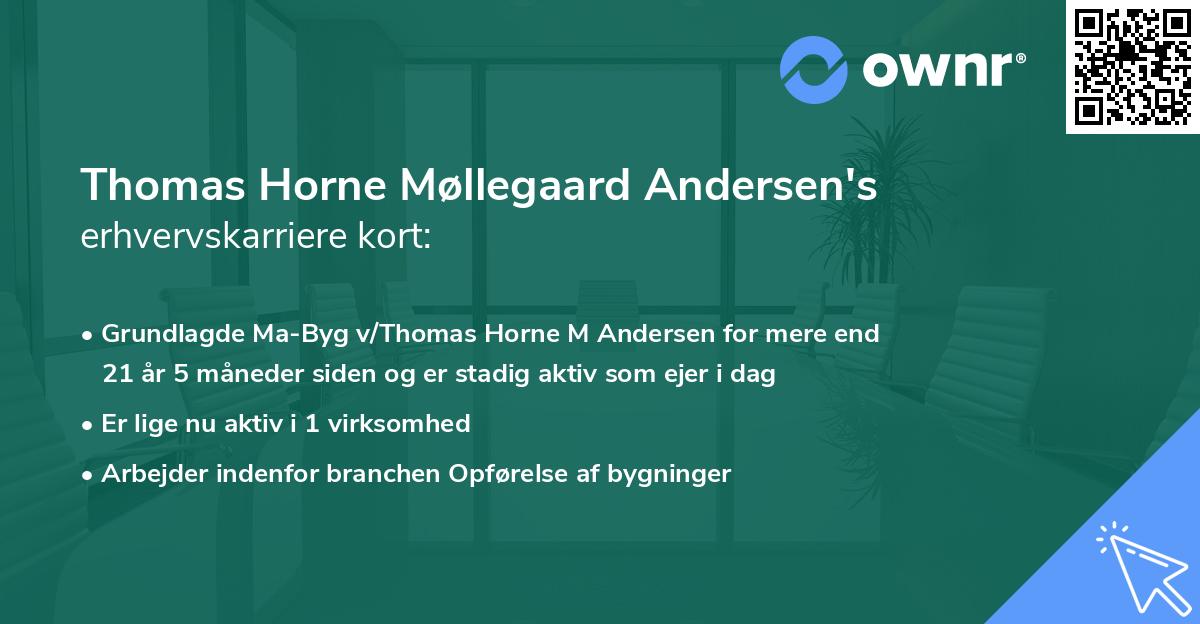 ownr®

Thomas Horne Møllegaard Andersen's erhvervskarriere kort:

• Grundlagde Ma-Byg v/Thomas Horne M Andersen for mere end 21 år 5 måneder siden og er stadig aktiv som ejer i dag
• Er lige nu aktiv i 1 virksomhed
• Arbejder indenfor branchen Opførelse af bygninger